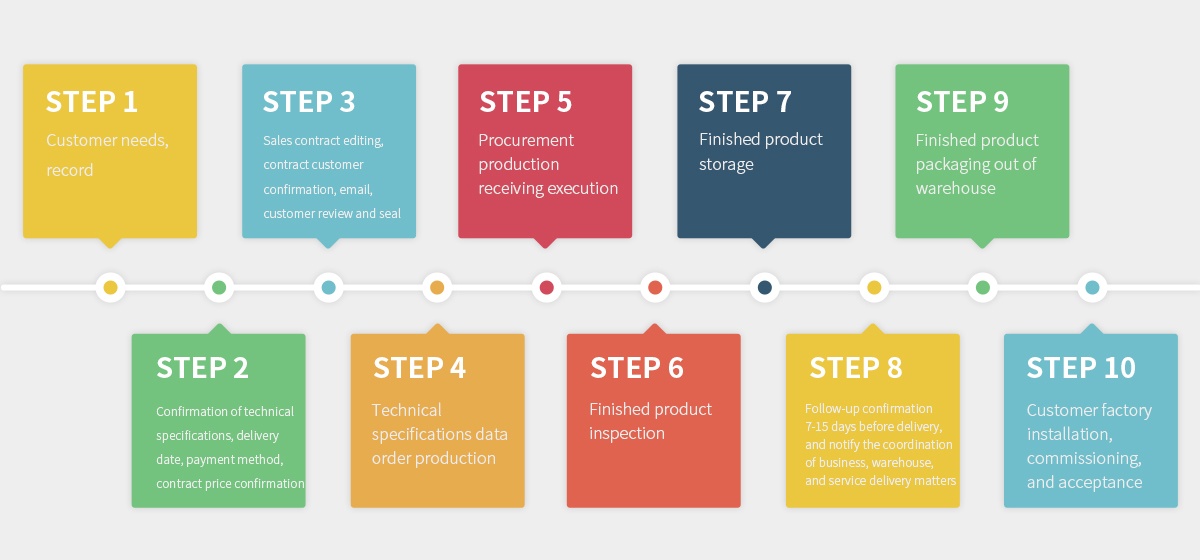 STEP 1
Customer needs, record

STEP 2
Confirmation of technical specifications, delivery date, payment method, contract price confirmation

STEP 3
Sales contract editing, contract customer confirmation, email, customer review and seal

STEP 4
Technical specifications data order production

STEP 5
Procurement production receiving execution

STEP 6
Finished product inspection

STEP 7
Finished product storage

STEP 8
Follow-up confirmation 7-15 days before delivery, and notify the coordination of business, warehouse, and service delivery matters

STEP 9
Finished product packaging out of warehouse

STEP 10
Customer factory installation, commissioning, and acceptance